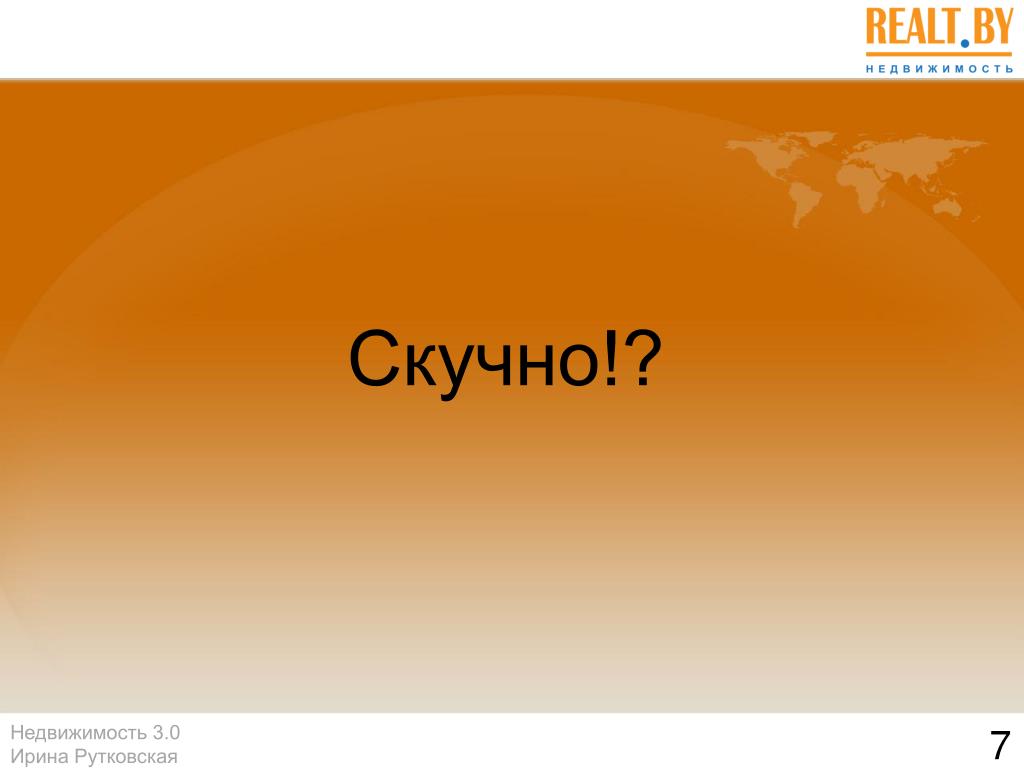 REALT.BY
НЕДВИЖИМОСТЬ

Скучно!?

Недвижимость 3.0
Ирина Рутковская

7